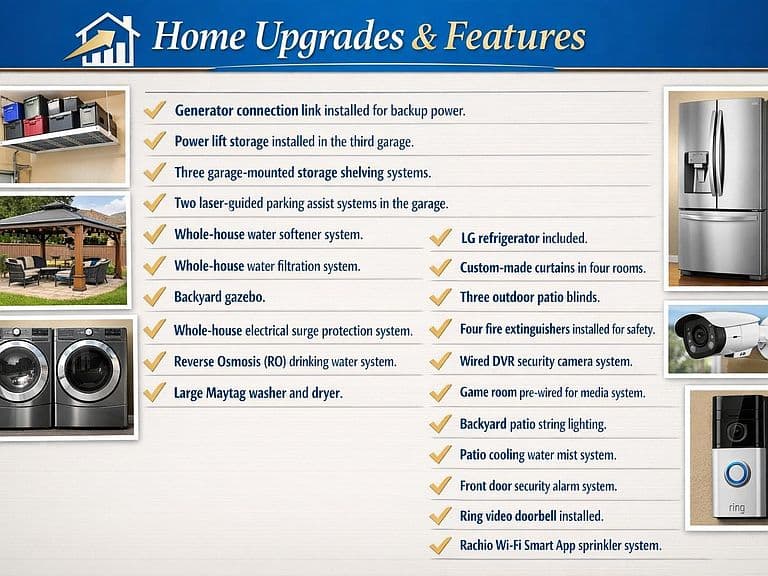 Home Upgrades & Features

Generator connection link installed for backup power.

Power lift storage installed in the third garage.

Three garage-mounted storage shelving systems.

Two laser-guided parking assist systems in the garage.

Whole-house water softener system.

Whole-house water filtration system.

Backyard gazebo.

Whole-house electrical surge protection system.

Reverse Osmosis (RO) drinking water system.

Large Maytag washer and dryer.

LG refrigerator included.

Custom-made curtains in four rooms.

Three outdoor patio blinds.

Four fire extinguishers installed for safety.

Wired DVR security camera system.

Game room pre-wired for media system.

Backyard patio string lighting.

Patio cooling water mist system.

Front door security alarm system.

Ring video doorbell installed.

Rachio Wi-Fi Smart App sprinkler system.

ring